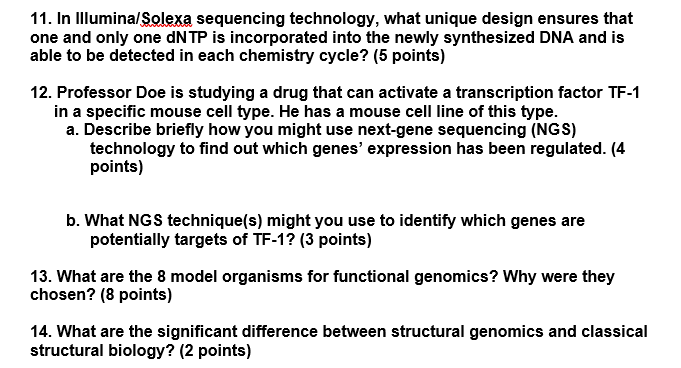 11. In Illumina/Solexa sequencing technology, what unique design ensures that one and only one dNTP is incorporated into the newly synthesized DNA and is able to be detected in each chemistry cycle? (5 points)

12. Professor Doe is studying a drug that can activate a transcription factor TF-1 in a specific mouse cell type. He has a mouse cell line of this type.
a. Describe briefly how you might use next-gene sequencing (NGS) technology to find out which genes' expression has been regulated. (4 points)

b. What NGS technique(s) might you use to identify which genes are potentially targets of TF-1? (3 points)

13. What are the 8 model organisms for functional genomics? Why were they chosen? (8 points)

14. What are the significant difference between structural genomics and classical structural biology? (2 points)